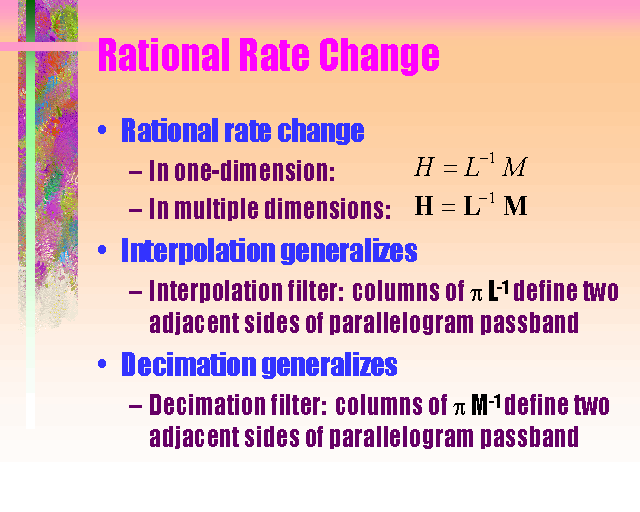 Rational Rate Change

• Rational rate change
– In one-dimension: $H = L^{-1} M$
– In multiple dimensions: $\mathbf{H} = \mathbf{L}^{-1} \mathbf{M}$

• Interpolation generalizes
– Interpolation filter: columns of $\pi \mathbf{L}^{-1}$ define two adjacent sides of parallelogram passband

• Decimation generalizes
– Decimation filter: columns of $\pi \mathbf{M}^{-1}$ define two adjacent sides of parallelogram passband